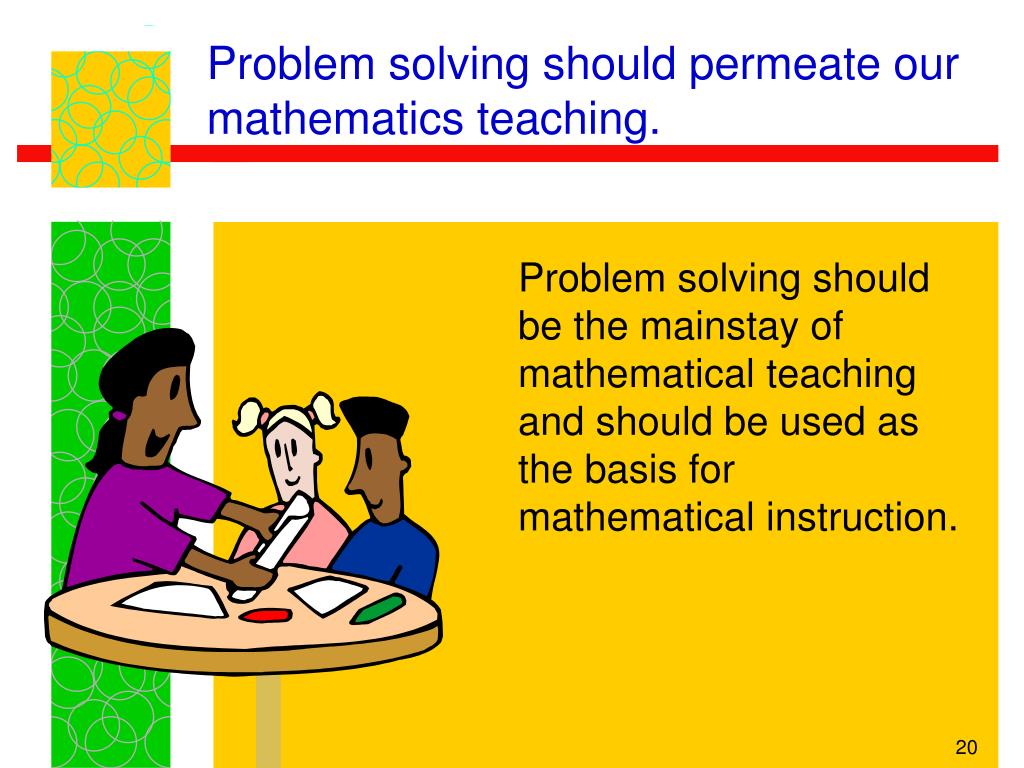 Problem solving should permeate our mathematics teaching.

Problem solving should be the mainstay of mathematical teaching and should be used as the basis for mathematical instruction.

20